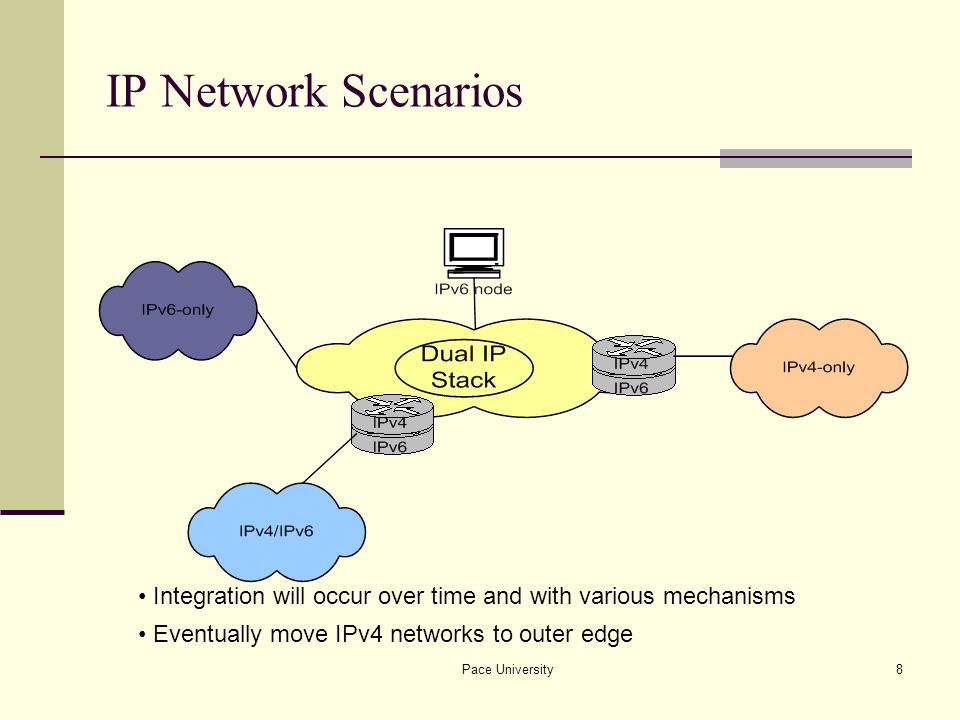 IP Network Scenarios

IPv6 node

IPv6-only

Dual IP Stack

IPv4
IPv6

IPv4-only

IPv4
IPv6

IPv4/IPv6

• Integration will occur over time and with various mechanisms

• Eventually move IPv4 networks to outer edge

Pace University

8